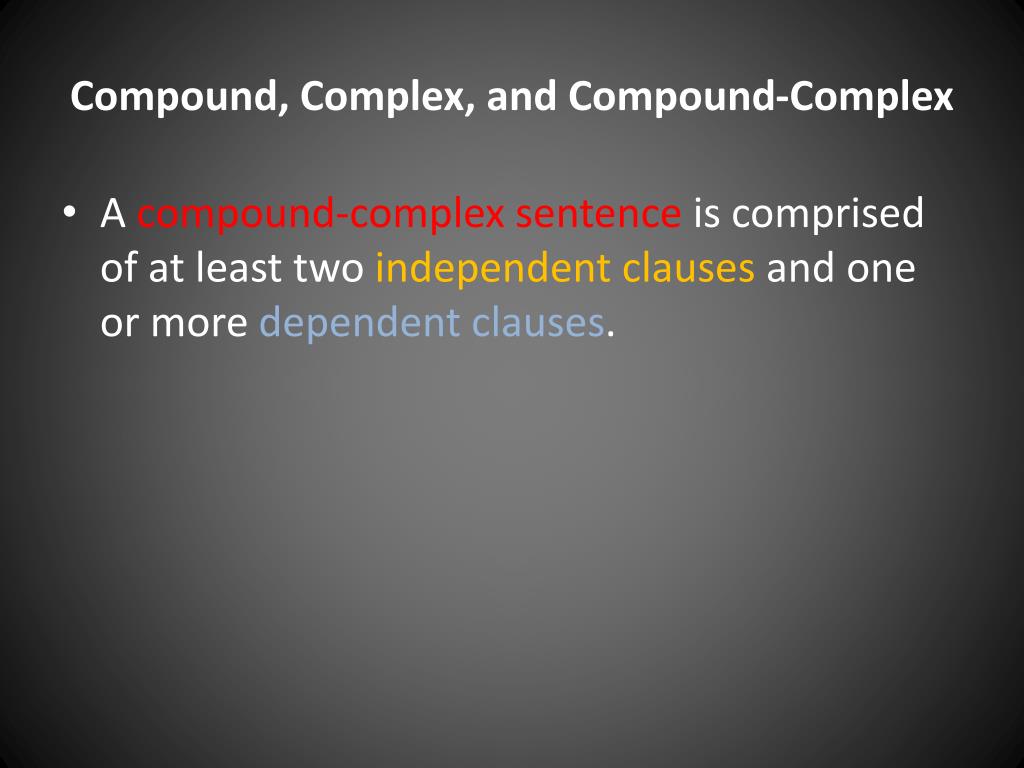 Compound, Complex, and Compound-Complex

• A compound-complex sentence is comprised of at least two independent clauses and one or more dependent clauses.